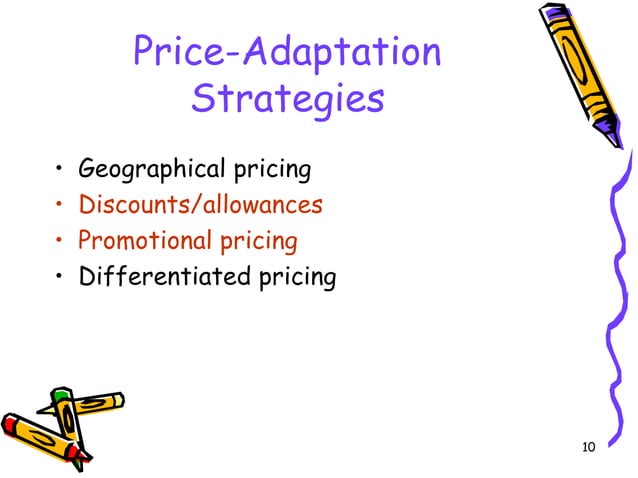 Price-Adaptation Strategies

• Geographical pricing
• Discounts/allowances
• Promotional pricing
• Differentiated pricing

10